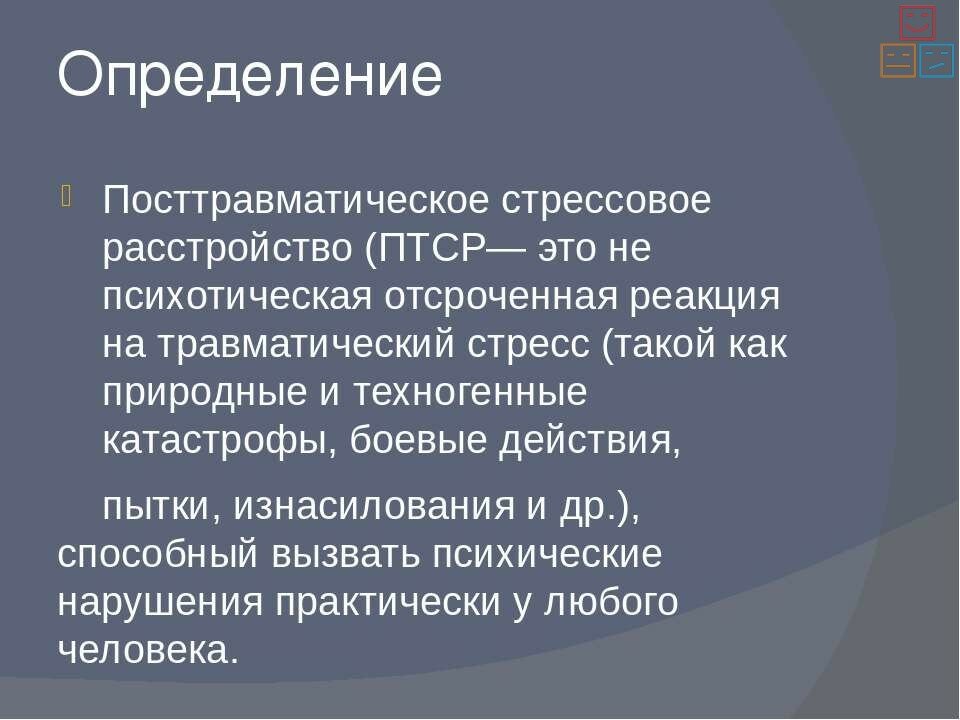 Определение

Посттравматическое стрессовое расстройство (ПТСР— это не психотическая отсроченная реакция на травматический стресс (такой как природные и техногенные катастрофы, боевые действия,

пытки, изнасилования и др.), способный вызвать психические нарушения практически у любого человека.